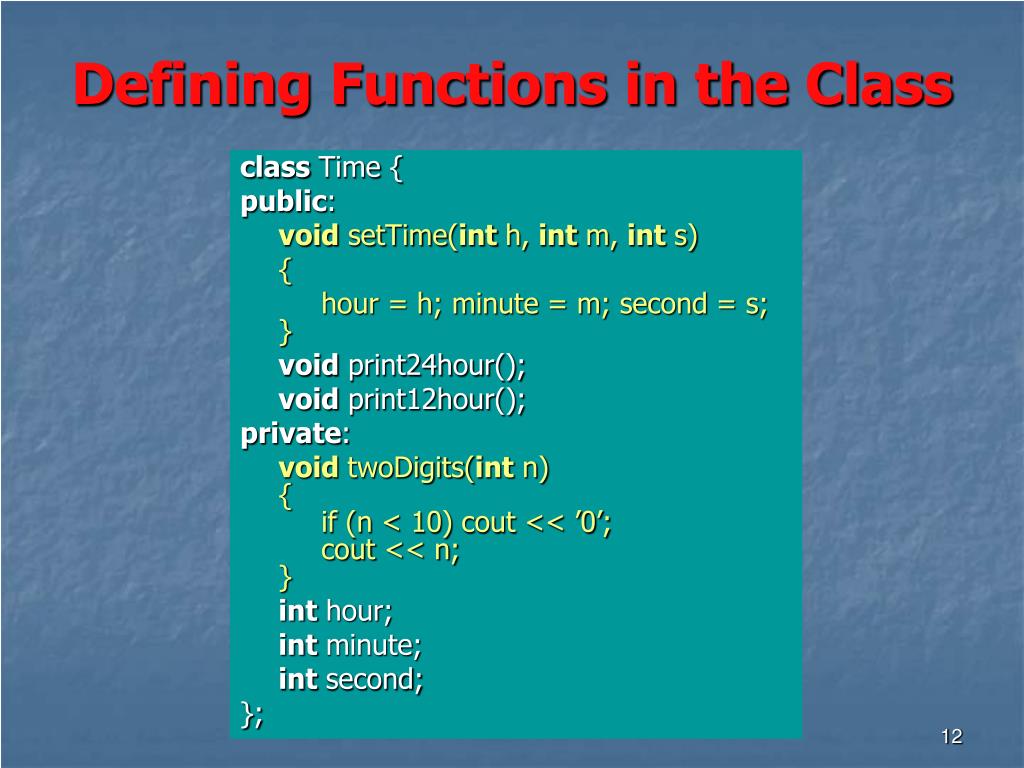 Defining Functions in the Class

class Time {
public:
void setTime(int h, int m, int s)
{
hour = h; minute = m; second = s;
}
void print24hour();
void print12hour();
private:
void twoDigits(int n)
{
if (n < 10) cout << ’0’;
cout << n;
}
int hour;
int minute;
int second;
};

12